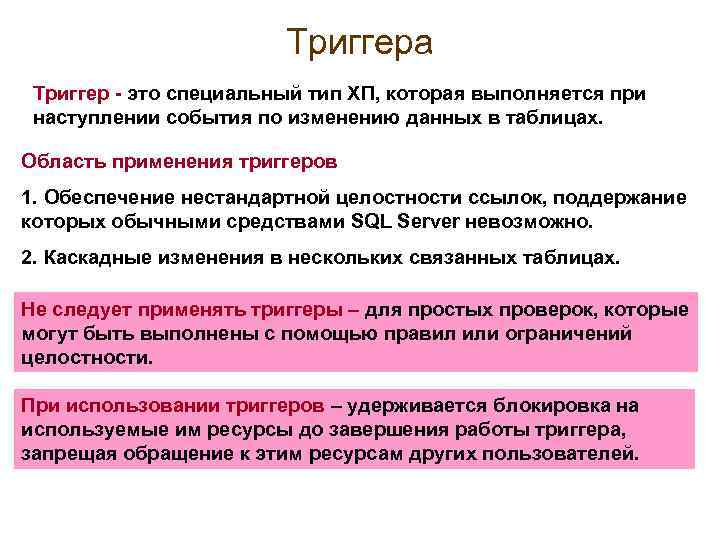 Триггера

Триггер - это специальный тип ХП, которая выполняется при наступлении события по изменению данных в таблицах.

Область применения триггеров

1. Обеспечение нестандартной целостности ссылок, поддержание которых обычными средствами SQL Server невозможно.

2. Каскадные изменения в нескольких связанных таблицах.

Не следует применять триггеры – для простых проверок, которые могут быть выполнены с помощью правил или ограничений целостности.

При использовании триггеров – удерживается блокировка на используемые им ресурсы до завершения работы триггера, запрещая обращение к этим ресурсам других пользователей.